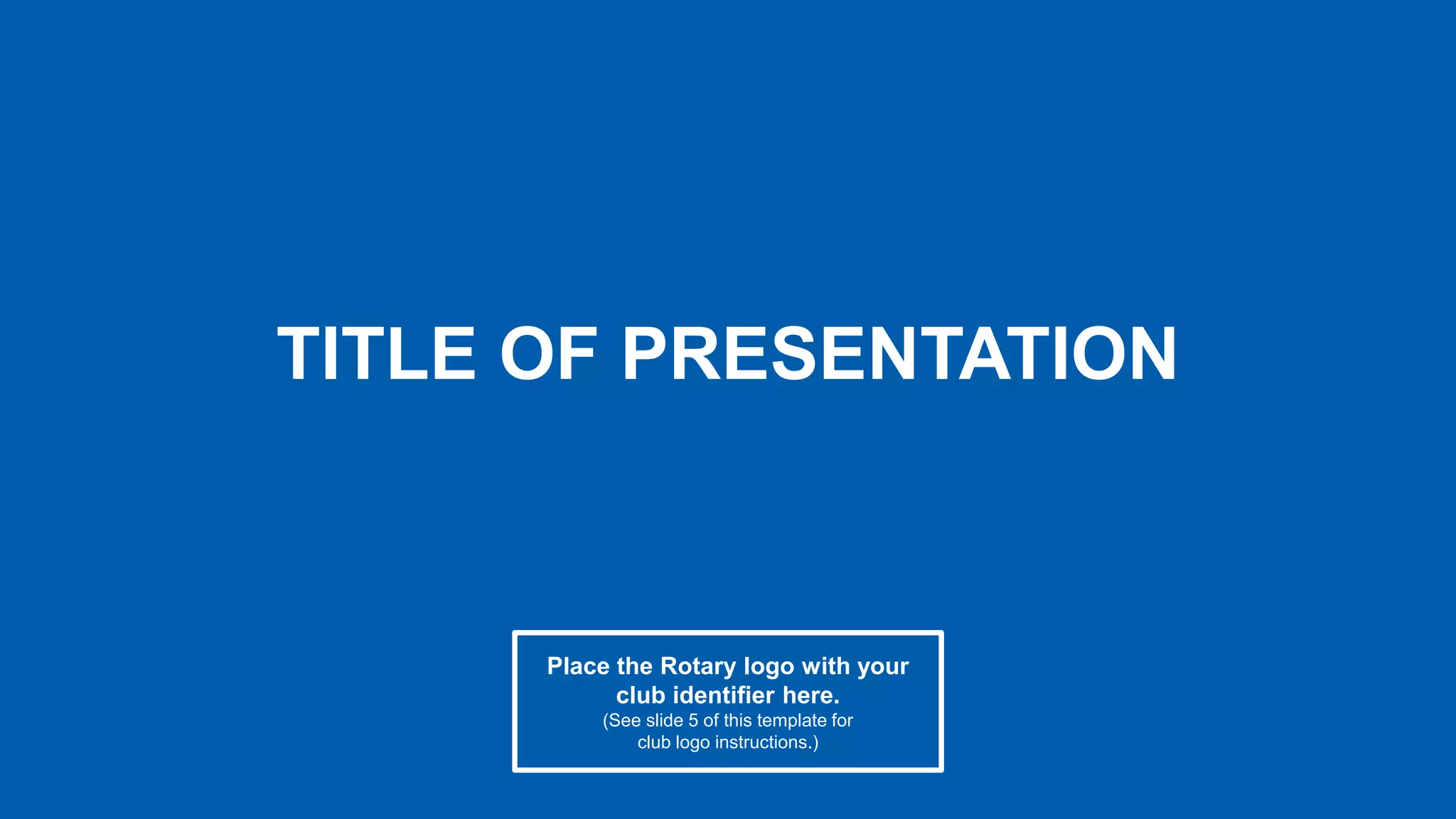 TITLE OF PRESENTATION

Place the Rotary logo with your club identifier here.
(See slide 5 of this template for club logo instructions.)